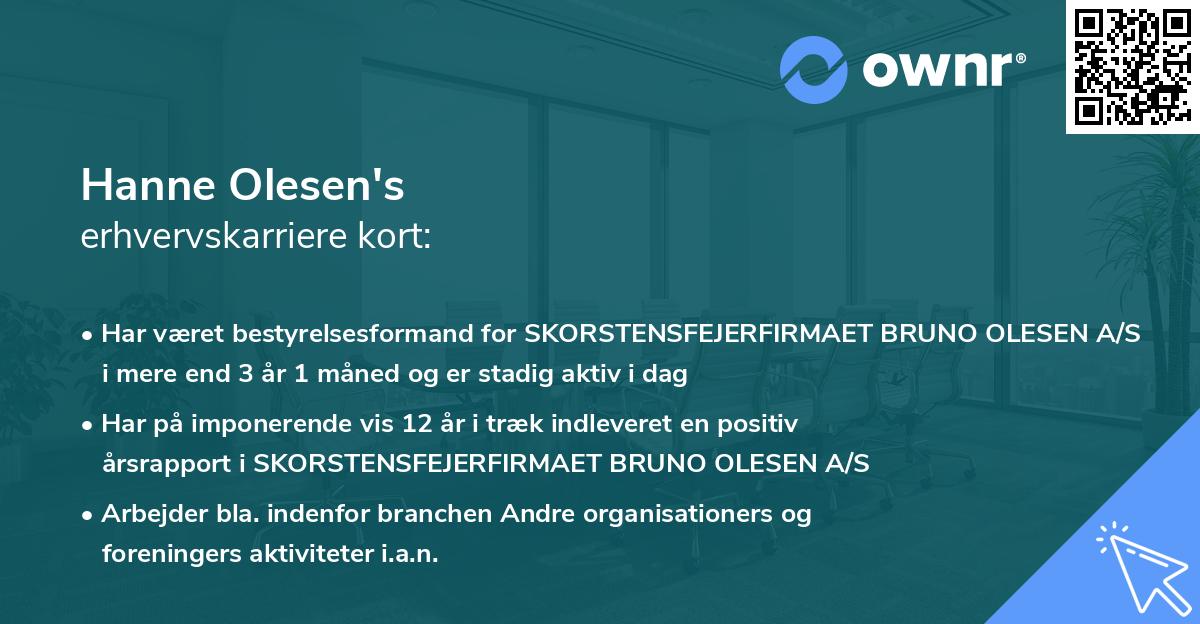 ownr®

Hanne Olesen's
erhvervskarriere kort:

• Har været bestyrelsesformand for SKORSTENSFEJERFIRMAET BRUNO OLESEN A/S i mere end 3 år 1 måned og er stadig aktiv i dag

• Har på imponerende vis 12 år i træk indleveret en positiv årsrapport i SKORSTENSFEJERFIRMAET BRUNO OLESEN A/S

• Arbejder bla. indenfor branchen Andre organisationers og foreningers aktiviteter i.a.n.